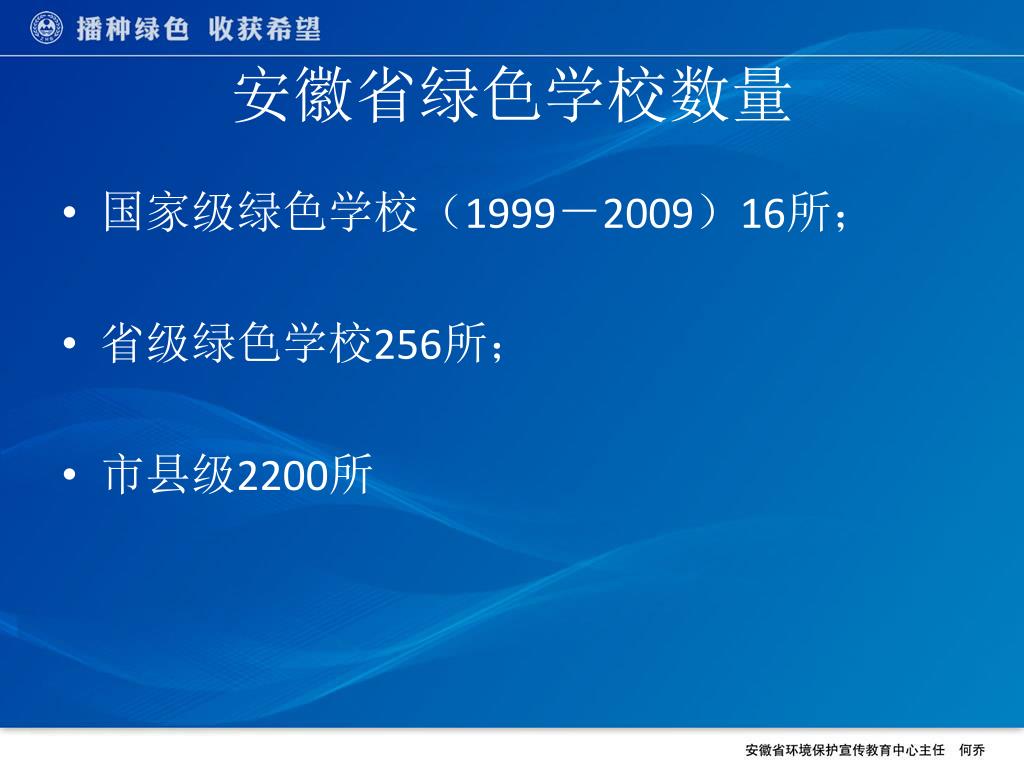 播种绿色 收获希望

安徽省绿色学校数量

• 国家级绿色学校（1999－2009）16所；

• 省级绿色学校256所；

• 市县级2200所

安徽省环境保护宣传教育中心主任 何乔